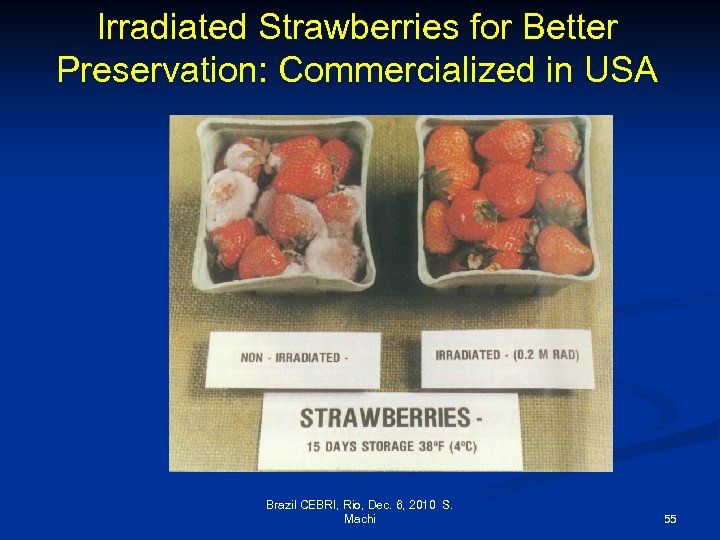 Irradiated Strawberries for Better Preservation: Commercialized in USA

NON - IRRADIATED -

IRRADIATED - (0.2 M RAD)

STRAWBERRIES -
15 DAYS STORAGE 38°F (4°C)

Brazil CEBRI, Rio, Dec. 8, 2010 S. Machi

55